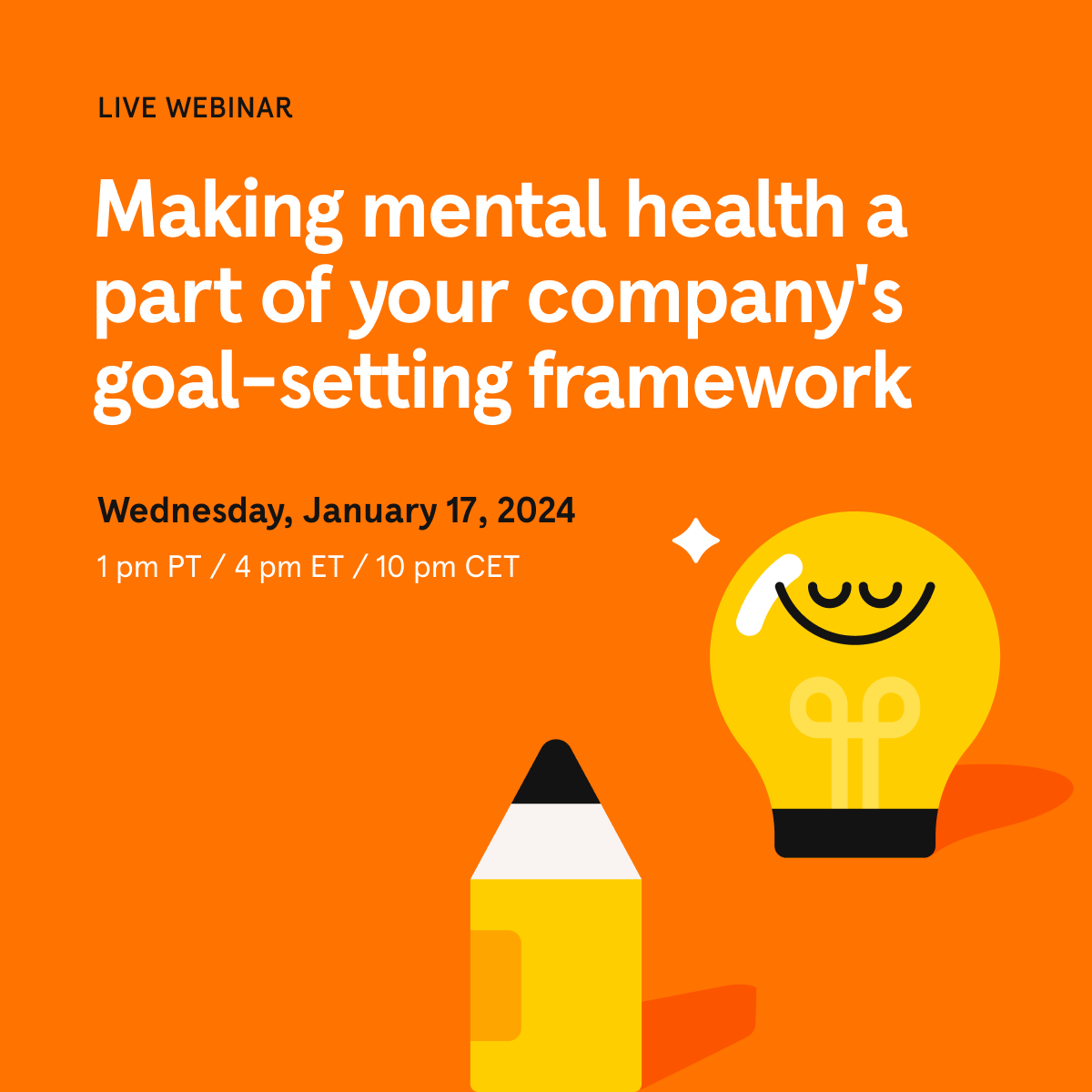 LIVE WEBINAR

Making mental health a part of your company's goal-setting framework

Wednesday, January 17, 2024

1 pm PT / 4 pm ET / 10 pm CET